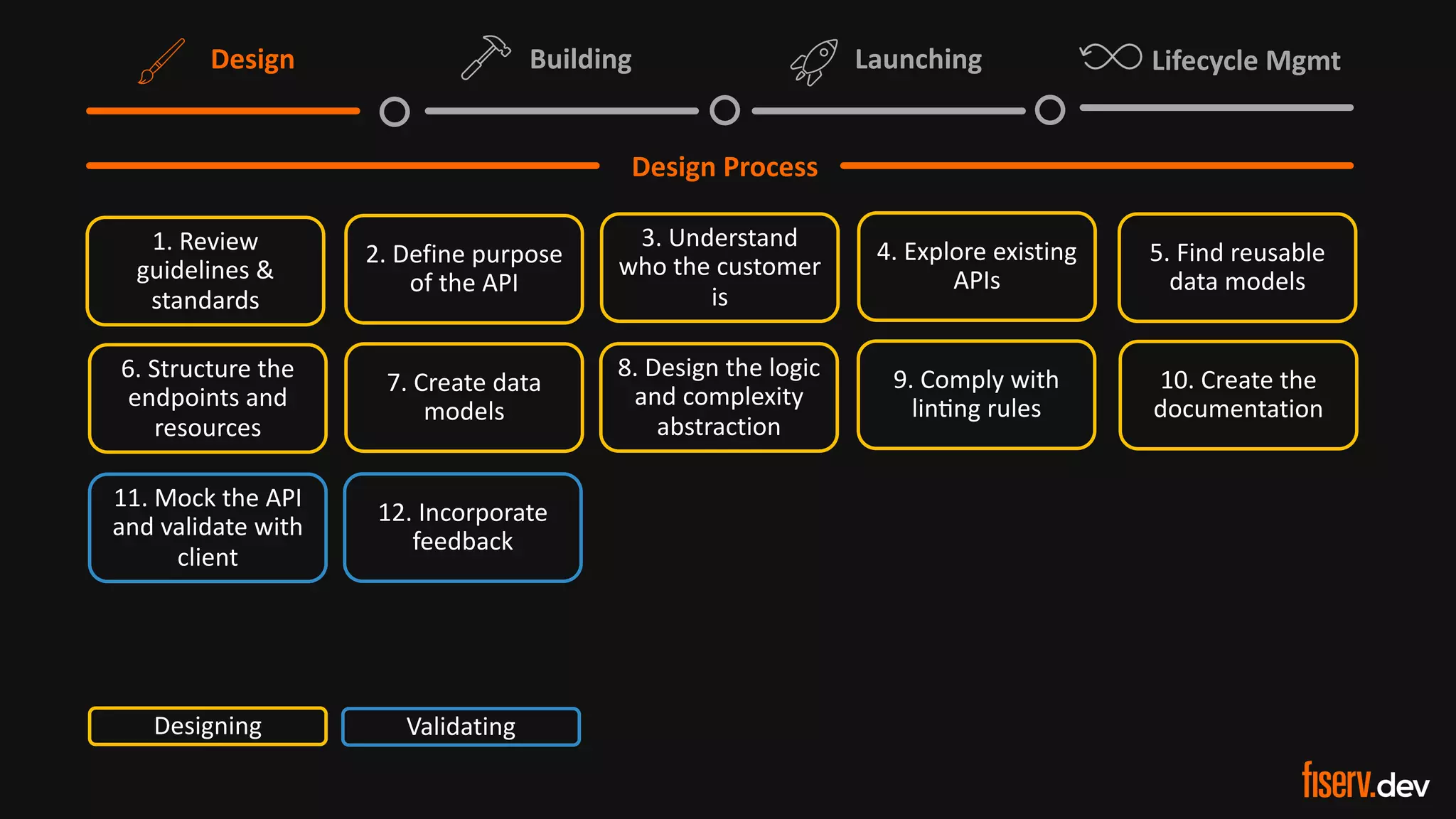 Design
Building
Launching
Lifecycle Mgmt

Design Process

1. Review guidelines & standards

2. Define purpose of the API

3. Understand who the customer is

4. Explore existing APIs

5. Find reusable data models

6. Structure the endpoints and resources

7. Create data models

8. Design the logic and complexity abstraction

9. Comply with linting rules

10. Create the documentation

11. Mock the API and validate with client

12. Incorporate feedback

Designing
Validating

fiserv.dev